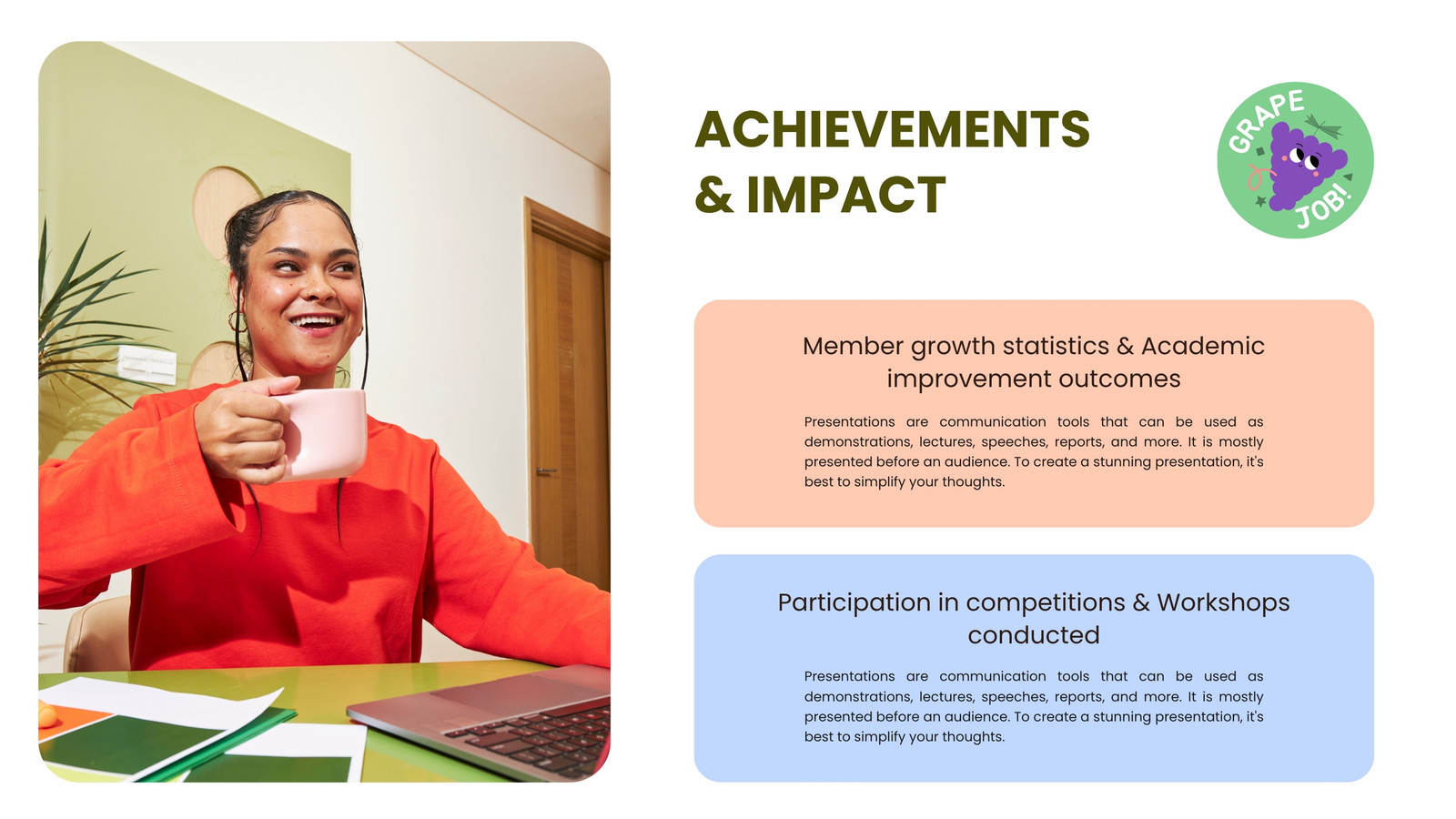 ACHIEVEMENTS & IMPACT

GRAPE JOB!

Member growth statistics & Academic improvement outcomes

Presentations are communication tools that can be used as demonstrations, lectures, speeches, reports, and more. It is mostly presented before an audience. To create a stunning presentation, it's best to simplify your thoughts.

Participation in competitions & Workshops conducted

Presentations are communication tools that can be used as demonstrations, lectures, speeches, reports, and more. It is mostly presented before an audience. To create a stunning presentation, it's best to simplify your thoughts.